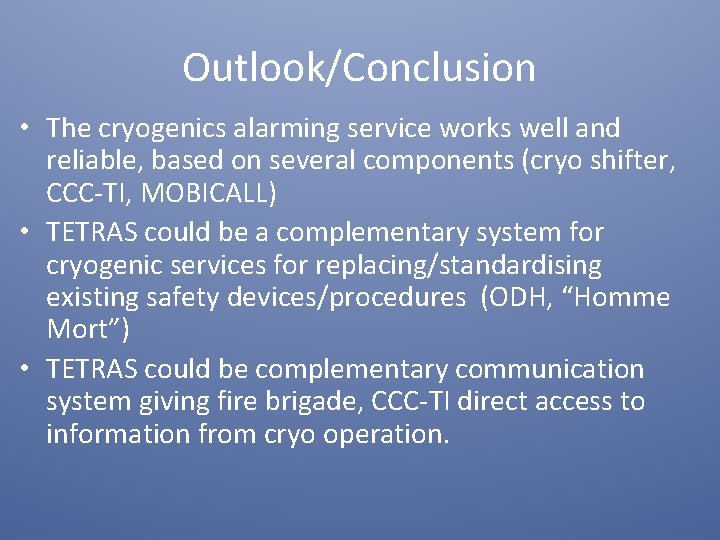 Outlook/Conclusion

• The cryogenics alarming service works well and reliable, based on several components (cryo shifter, CCC-TI, MOBICALL)
• TETRAS could be a complementary system for cryogenic services for replacing/standardising existing safety devices/procedures (ODH, "Homme Mort")
• TETRAS could be complementary communication system giving fire brigade, CCC-TI direct access to information from cryo operation.